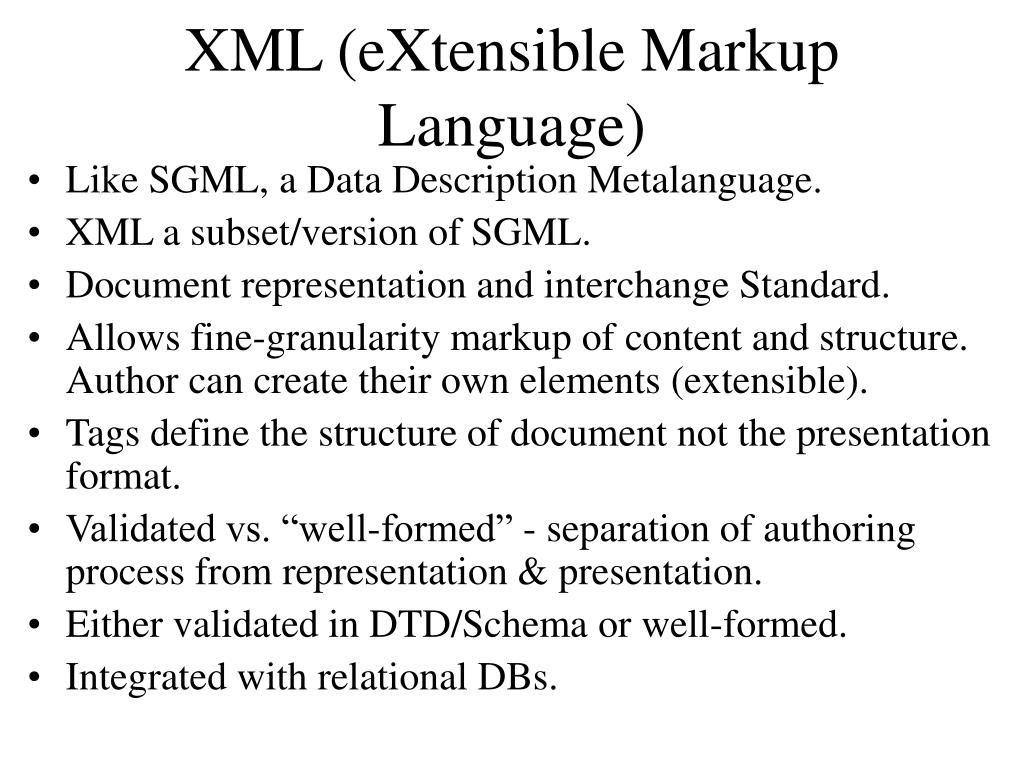 XML (eXtensible Markup Language)

• Like SGML, a Data Description Metalanguage.
• XML a subset/version of SGML.
• Document representation and interchange Standard.
• Allows fine-granularity markup of content and structure. Author can create their own elements (extensible).
• Tags define the structure of document not the presentation format.
• Validated vs. “well-formed” - separation of authoring process from representation & presentation.
• Either validated in DTD/Schema or well-formed.
• Integrated with relational DBs.